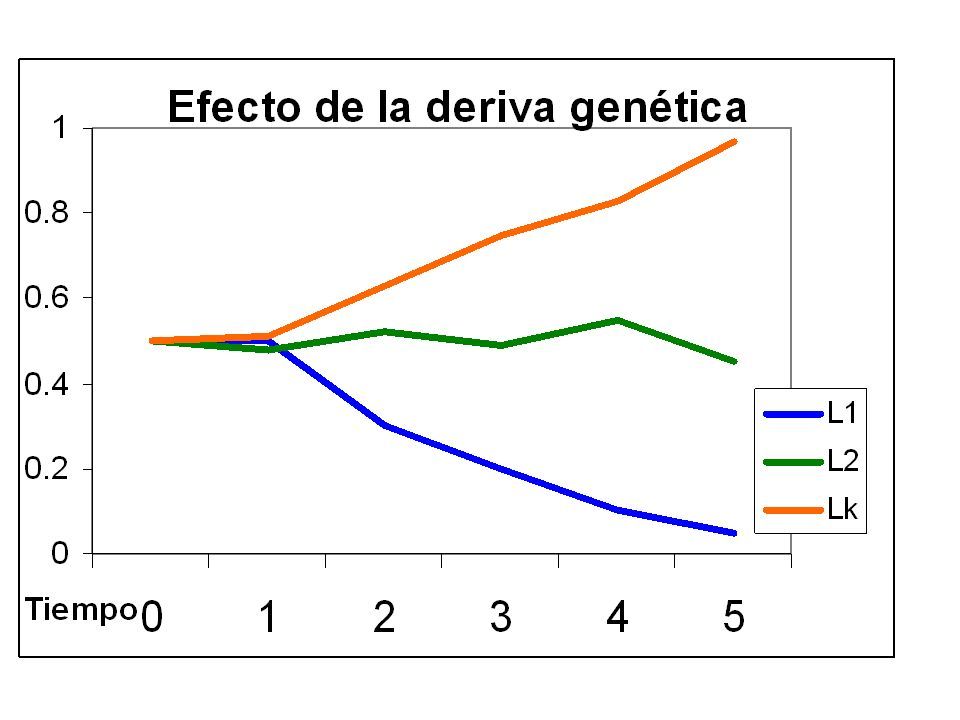 Efecto de la deriva genética

1
0.8
0.6
0.4
0.2
0

Tiempo 0 1 2 3 4 5

L1
L2
Lk